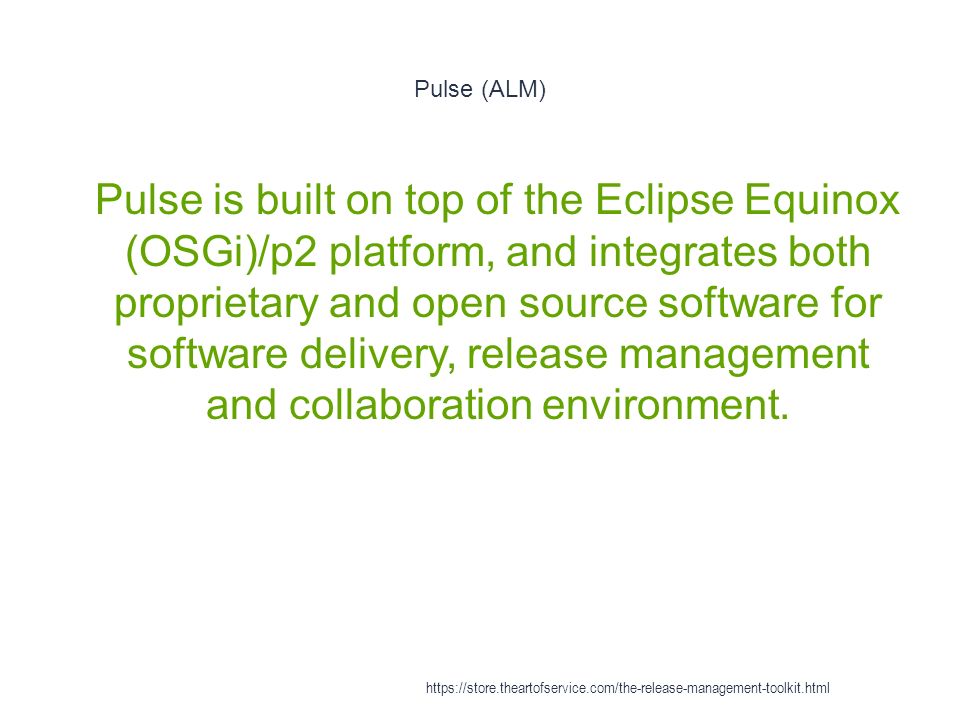 Pulse (ALM)

Pulse is built on top of the Eclipse Equinox (OSGi)/p2 platform, and integrates both proprietary and open source software for software delivery, release management and collaboration environment.

https://store.theartofservice.com/the-release-management-toolkit.html